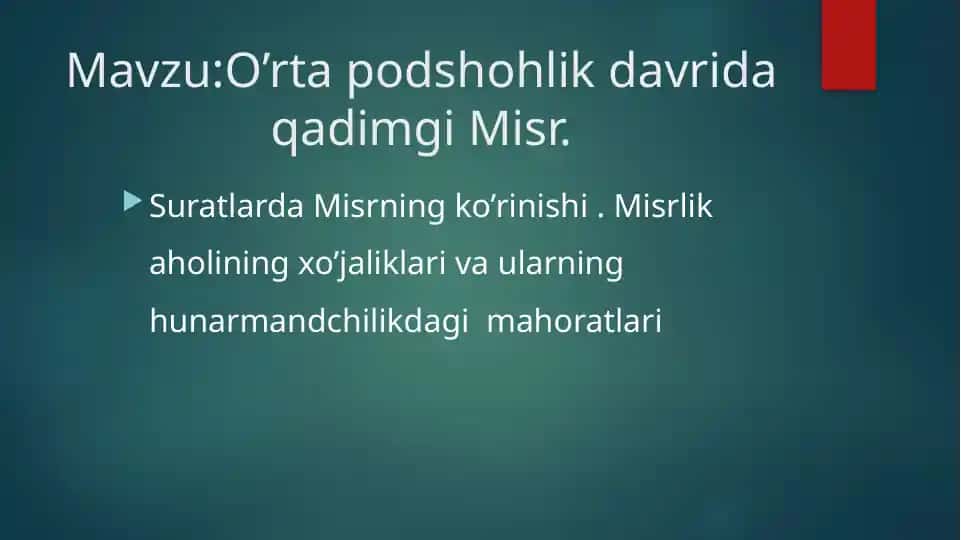 Mavzu:O’rta podshohlik davrida qadimgi Misr.

Suratlarda Misrning ko’rinishi . Misrlik aholining xo’jaliklari va ularning hunarmandchilikdagi mahoratlari